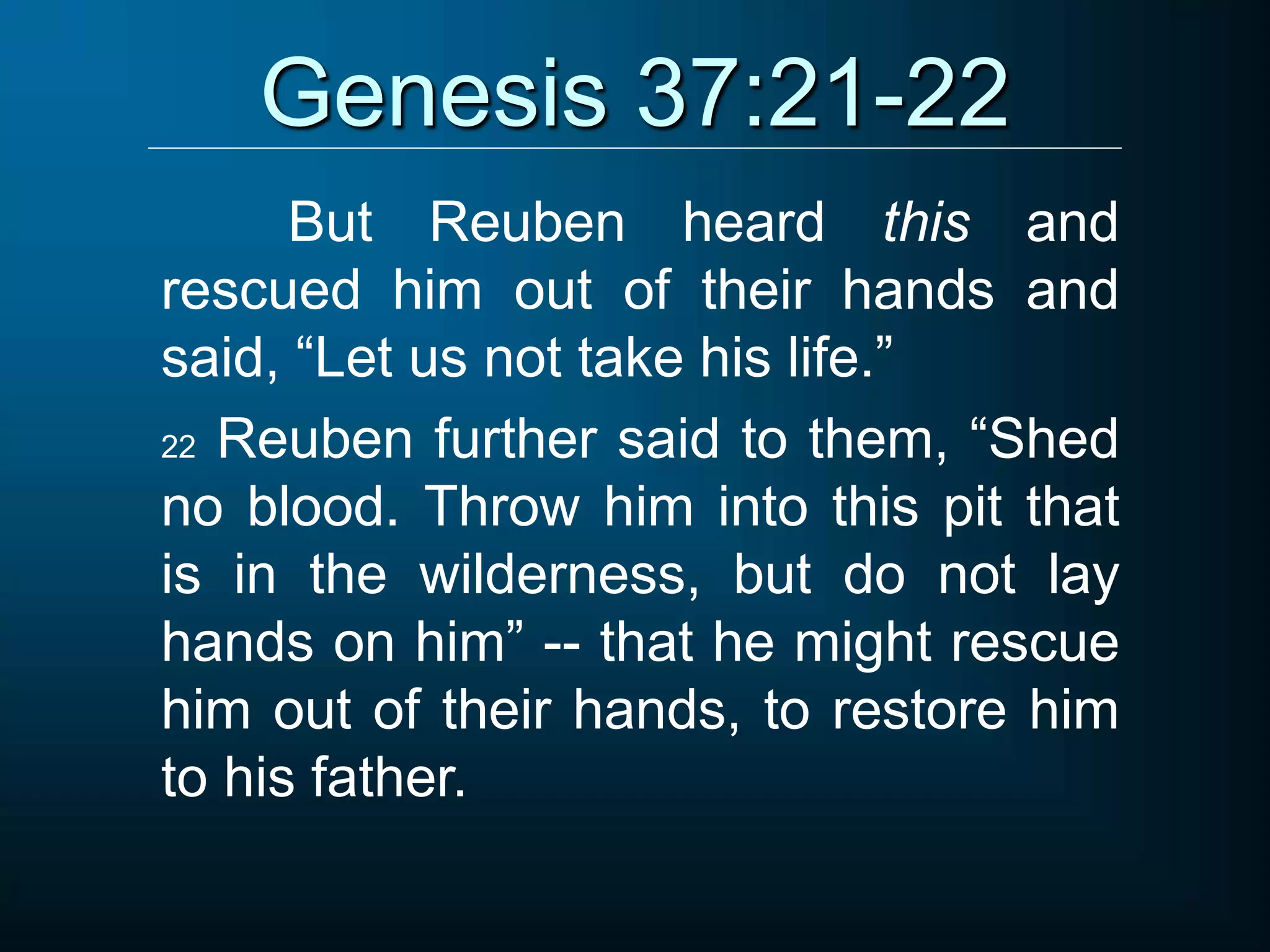 Genesis 37:21-22

But Reuben heard this and rescued him out of their hands and said, “Let us not take his life.”

22 Reuben further said to them, “Shed no blood. Throw him into this pit that is in the wilderness, but do not lay hands on him” -- that he might rescue him out of their hands, to restore him to his father.